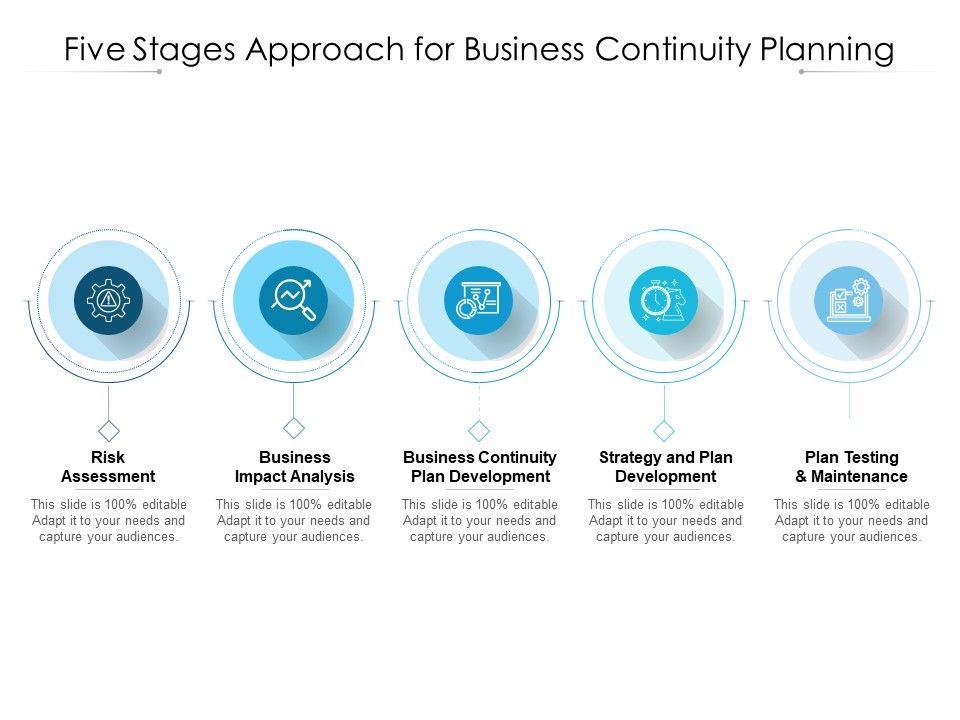 Five Stages Approach for Business Continuity Planning

Risk Assessment

This slide is 100% editable Adapt it to your needs and capture your audiences.

Business Impact Analysis

This slide is 100% editable Adapt it to your needs and capture your audiences.

Business Continuity Plan Development

This slide is 100% editable Adapt it to your needs and capture your audiences.

Strategy and Plan Development

This slide is 100% editable Adapt it to your needs and capture your audiences.

Plan Testing & Maintenance

This slide is 100% editable Adapt it to your needs and capture your audiences.